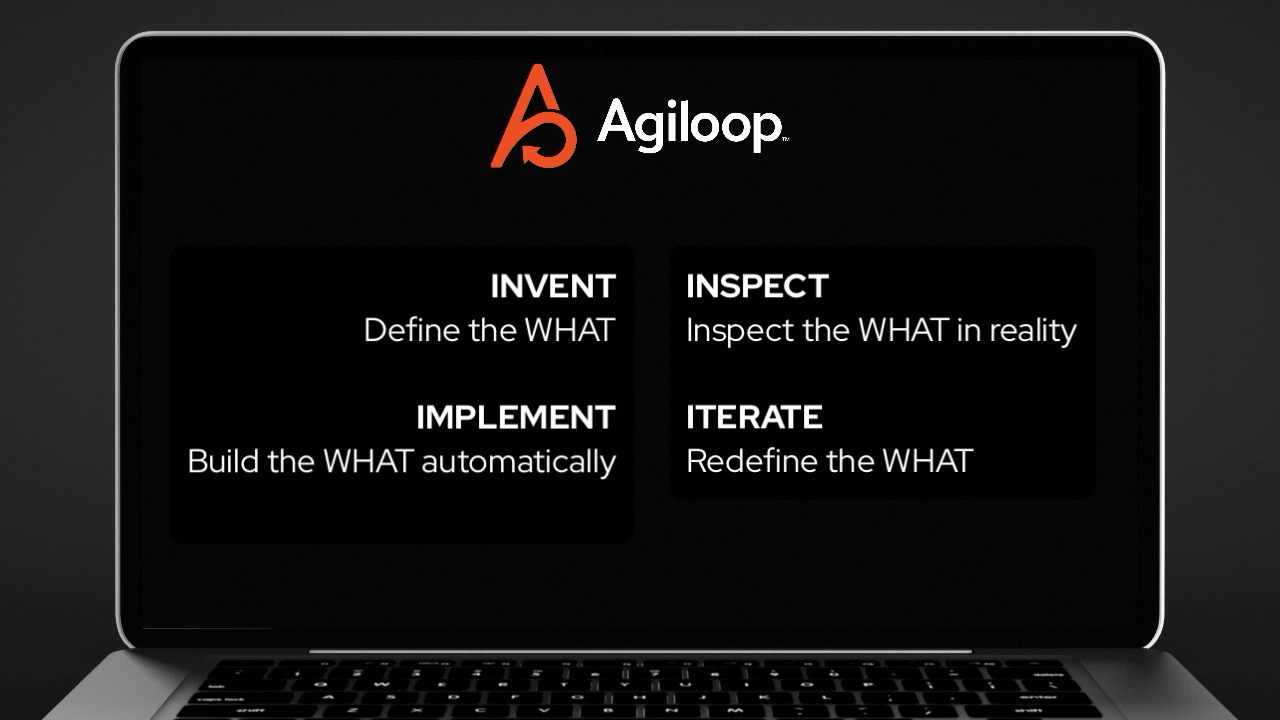 Agiloop™

INVENT
Define the WHAT

IMPLEMENT
Build the WHAT automatically

INSPECT
Inspect the WHAT in reality

ITERATE
Redefine the WHAT